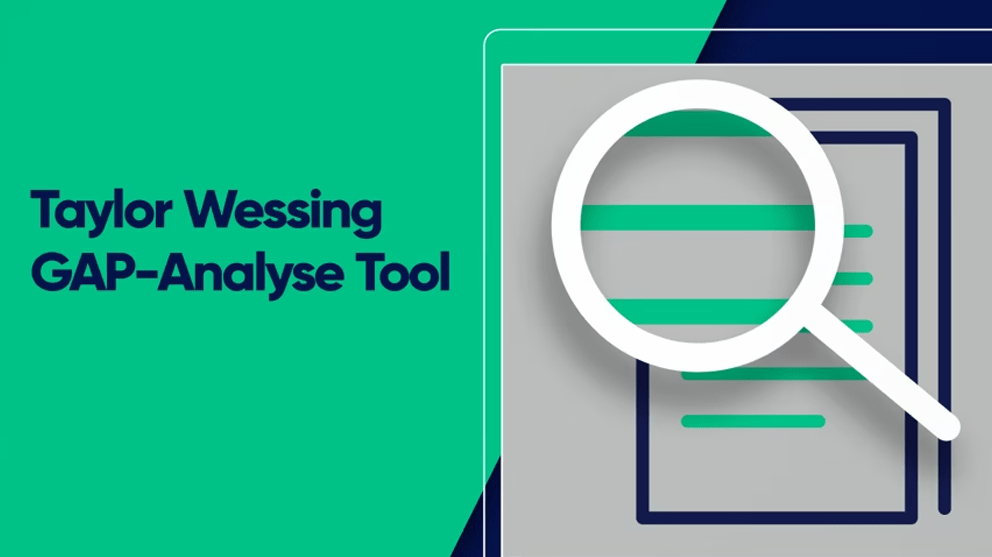 Taylor Wessing
GAP-Analyse Tool